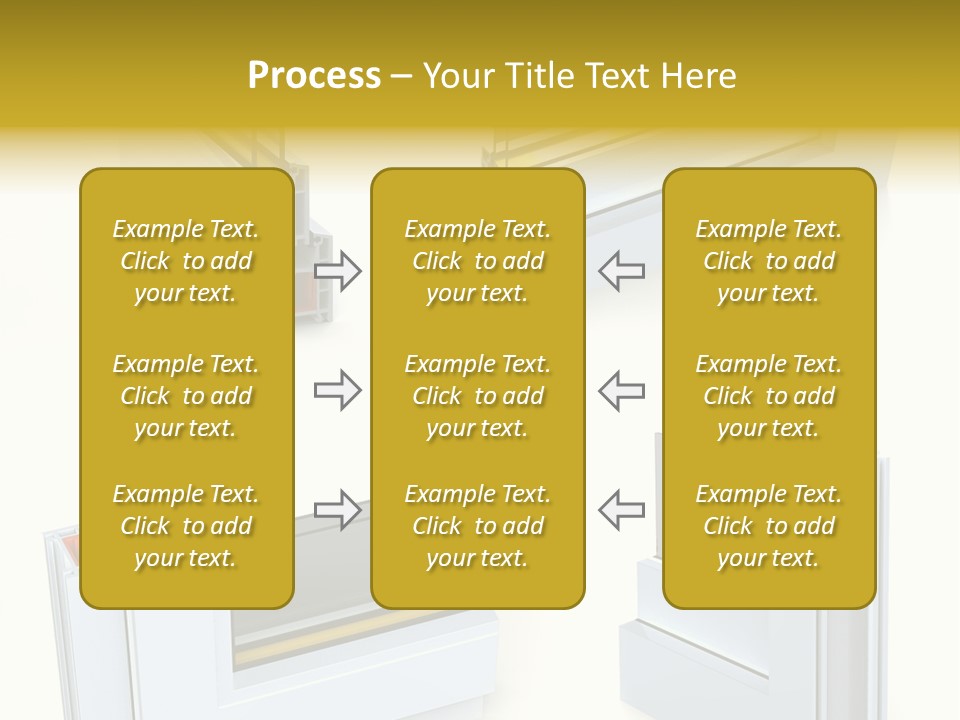 Process – Your Title Text Here

Example Text. Click to add your text.

Example Text. Click to add your text.

Example Text. Click to add your text.

Example Text. Click to add your text.

Example Text. Click to add your text.

Example Text. Click to add your text.

Example Text. Click to add your text.

Example Text. Click to add your text.

Example Text. Click to add your text.